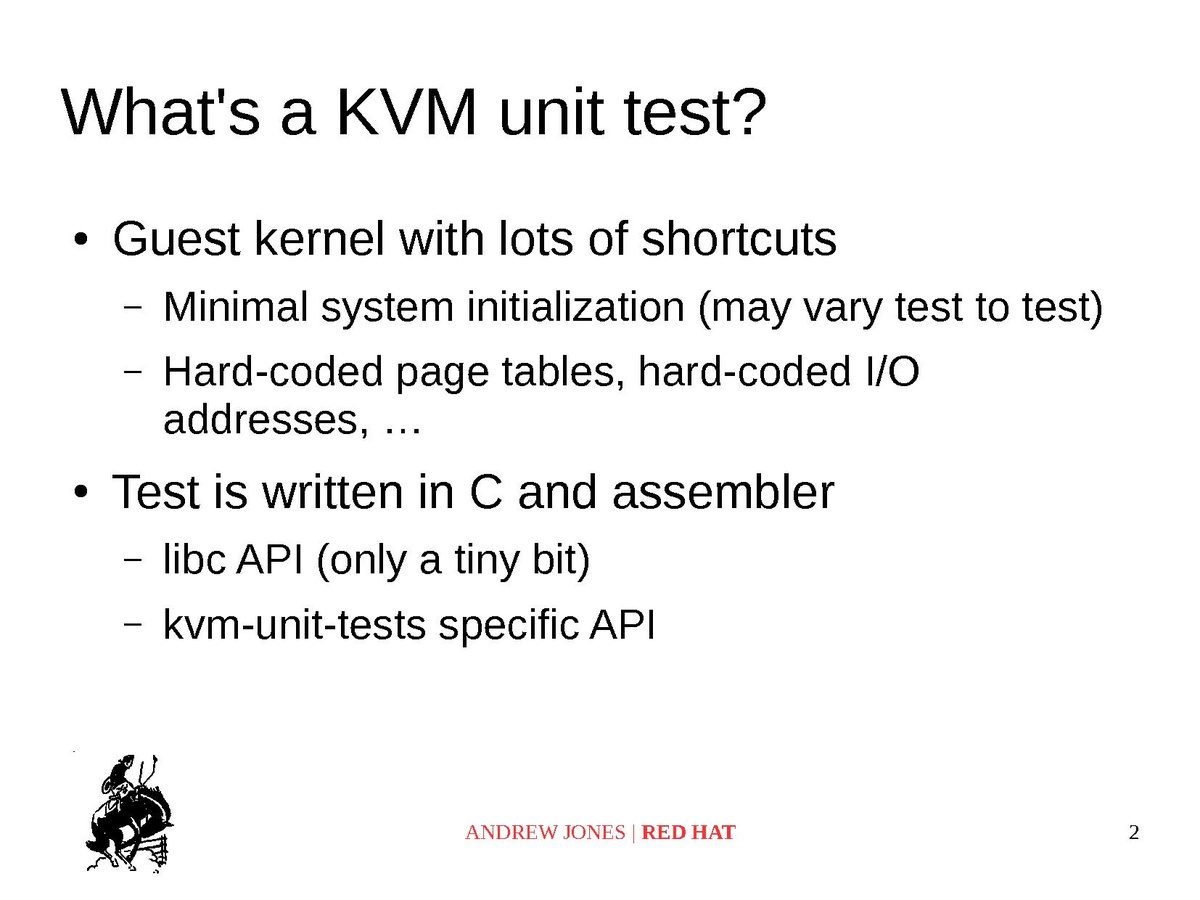 What's a KVM unit test?

• Guest kernel with lots of shortcuts
– Minimal system initialization (may vary test to test)
– Hard-coded page tables, hard-coded I/O addresses, …

• Test is written in C and assembler
– libc API (only a tiny bit)
– kvm-unit-tests specific API

ANDREW JONES | RED HAT

2